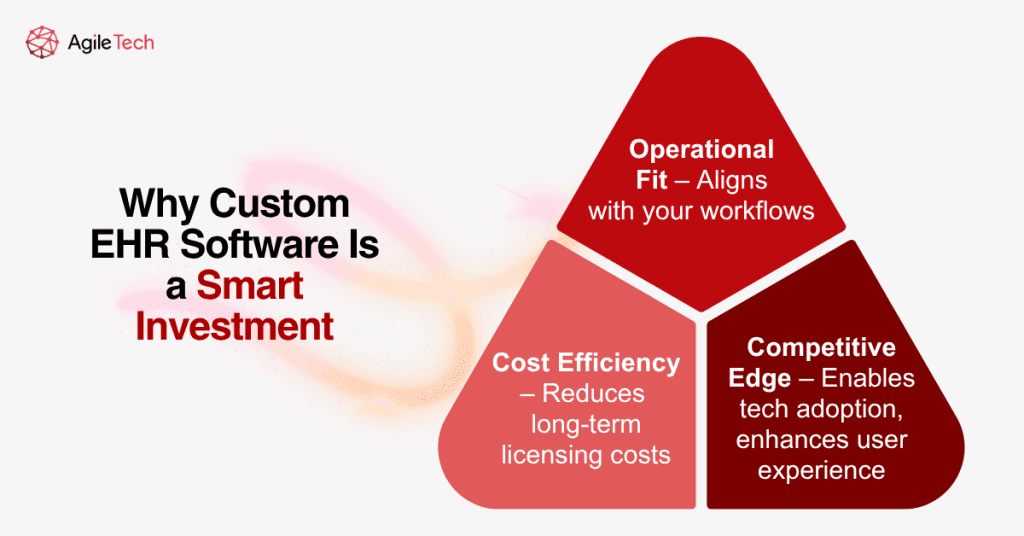 AgileTech

Why Custom EHR Software Is a Smart Investment

Operational Fit – Aligns with your workflows

Cost Efficiency – Reduces long-term licensing costs

Competitive Edge – Enables tech adoption, enhances user experience